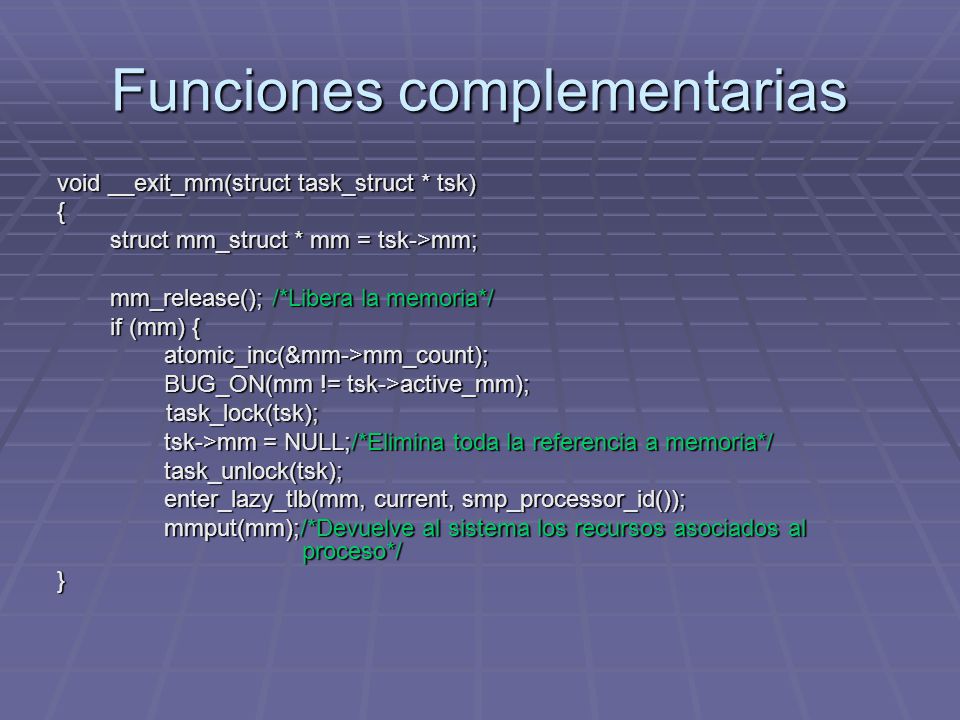 Funciones complementarias

void __exit_mm(struct task_struct * tsk)
{
struct mm_struct * mm = tsk->mm;

mm_release(); /*Libera la memoria*/
if (mm) {
atomic_inc(&mm->mm_count);
BUG_ON(mm != tsk->active_mm);
task_lock(tsk);
tsk->mm = NULL;/*Elimina toda la referencia a memoria*/
task_unlock(tsk);
enter_lazy_tlb(mm, current, smp_processor_id());
mmput(mm);/*Devuelve al sistema los recursos asociados al proceso*/
}